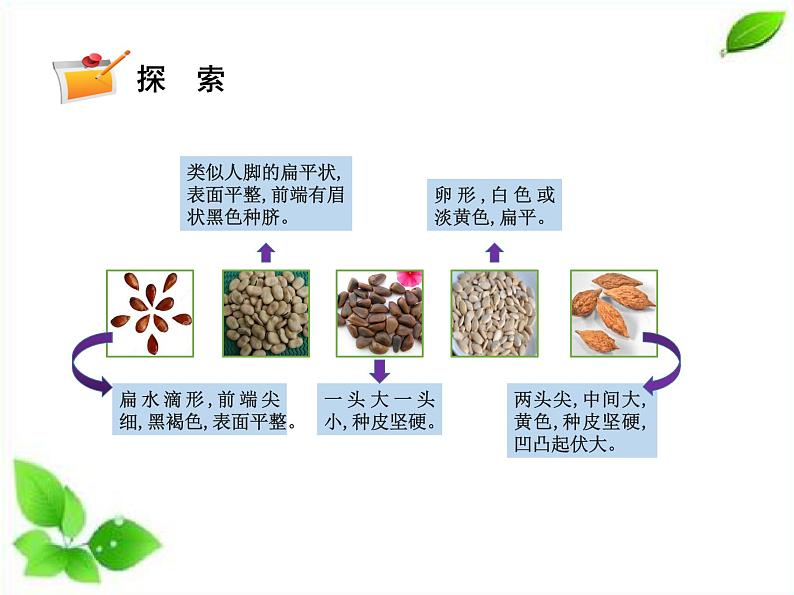 探　索

类似人脚的扁平状，表面平整，前端有眉状黑色种脐。

卵形，白色或淡黄色，扁平。

扁水滴形，前端尖细，黑褐色，表面平整。

一头大一头小，种皮坚硬。

两头尖，中间大，黄色，种皮坚硬，凹凸起伏大。